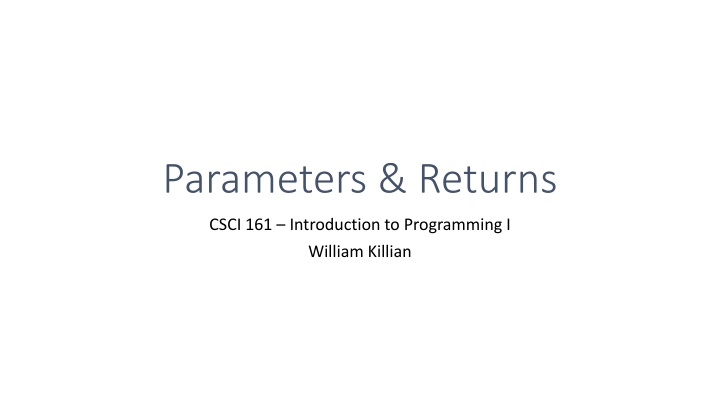 Parameters & Returns

CSCI 161 – Introduction to Programming I
William Killian